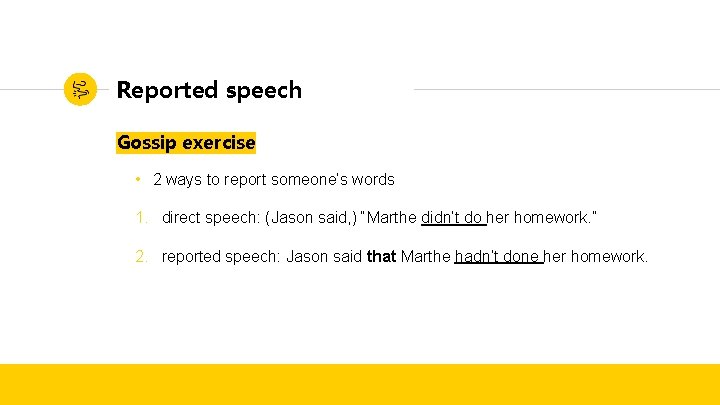 Reported speech

Gossip exercise

• 2 ways to report someone's words

1. direct speech: (Jason said,) "Marthe didn't do her homework."

2. reported speech: Jason said that Marthe hadn't done her homework.